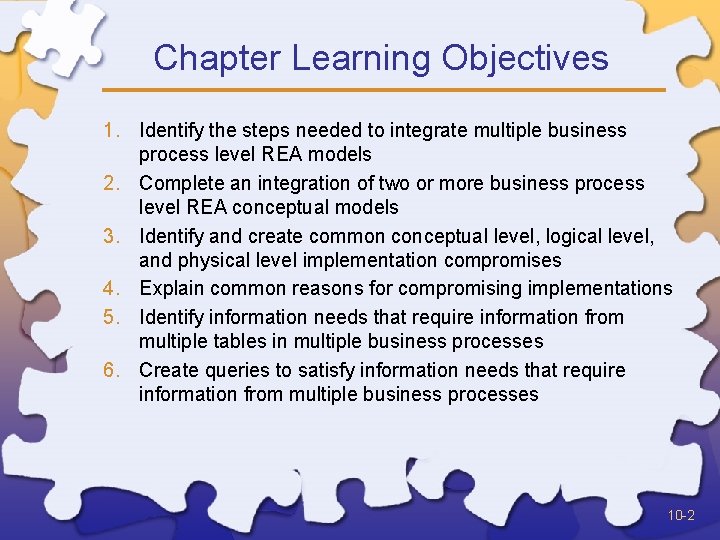 Chapter Learning Objectives

1. Identify the steps needed to integrate multiple business process level REA models
2. Complete an integration of two or more business process level REA conceptual models
3. Identify and create common conceptual level, logical level, and physical level implementation compromises
4. Explain common reasons for compromising implementations
5. Identify information needs that require information from multiple tables in multiple business processes
6. Create queries to satisfy information needs that require information from multiple business processes

10-2